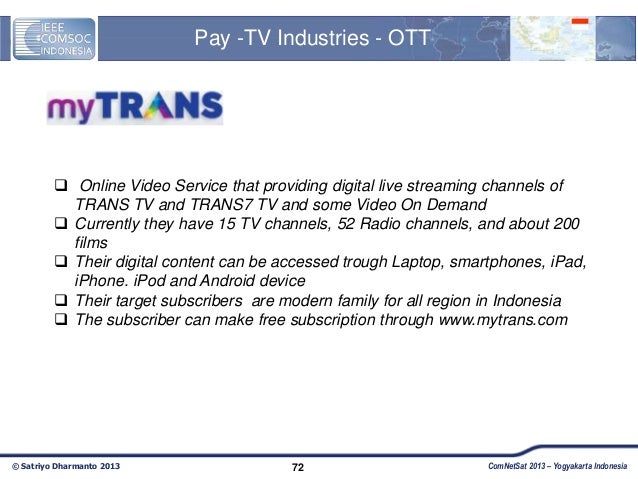 IEEE COMSOC INDONESIA

Pay -TV Industries - OTT

myTRANS

❑ Online Video Service that providing digital live streaming channels of TRANS TV and TRANS7 TV and some Video On Demand
❑ Currently they have 15 TV channels, 52 Radio channels, and about 200 films
❑ Their digital content can be accessed trough Laptop, smartphones, iPad, iPhone. iPod and Android device
❑ Their target subscribers are modern family for all region in Indonesia
❑ The subscriber can make free subscription through www.mytrans.com

© Satriyo Dharmanto 2013

72

ComNetSat 2013 – Yogyakarta Indonesia